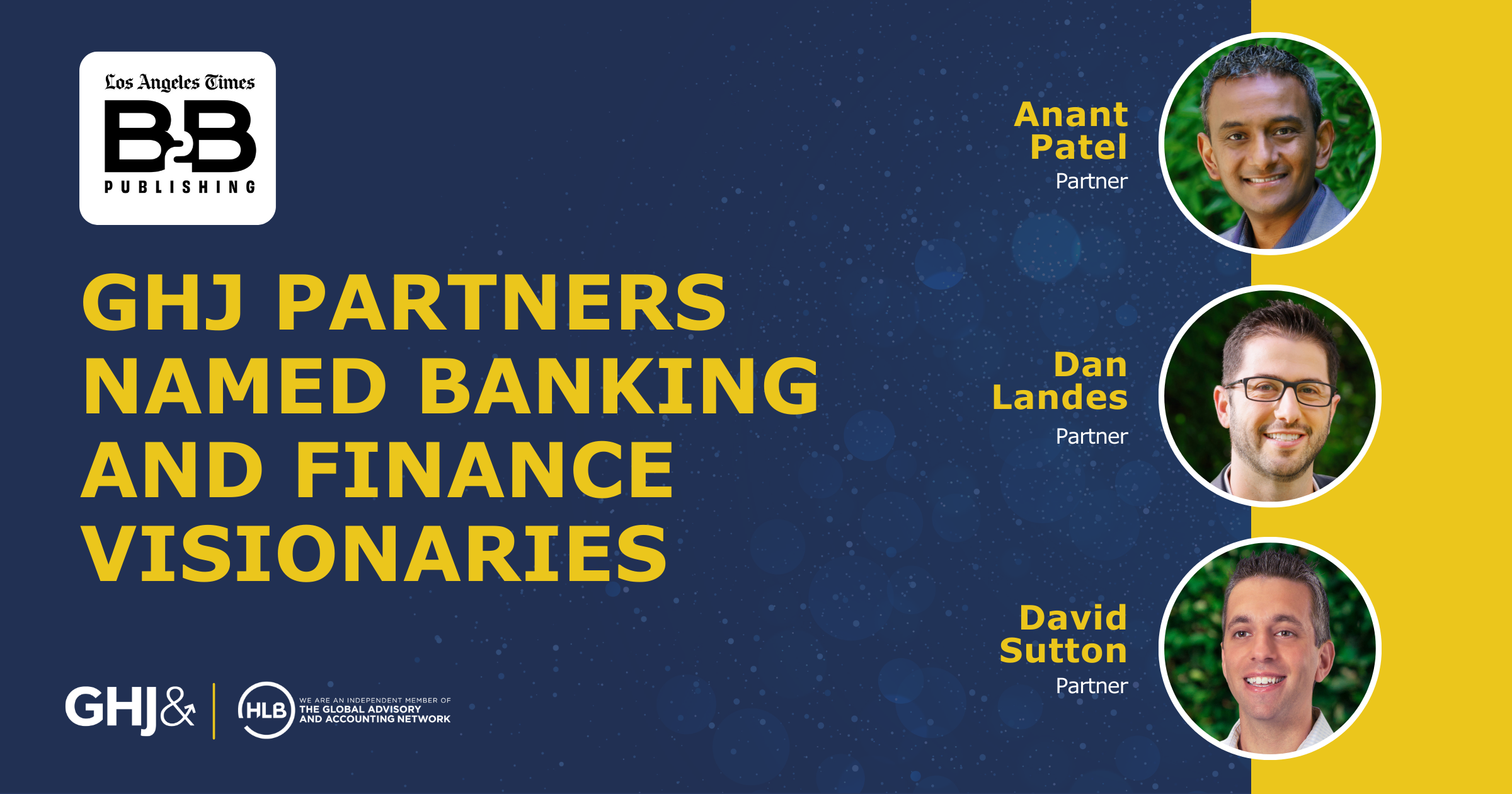 Los Angeles Times
B2B
PUBLISHING

GHJ PARTNERS NAMED BANKING AND FINANCE VISIONARIES

Anant Patel
Partner

Dan Landes
Partner

David Sutton
Partner

GHJ&

HLB
WE ARE AN INDEPENDENT MEMBER OF
THE GLOBAL ADVISORY AND ACCOUNTING NETWORK